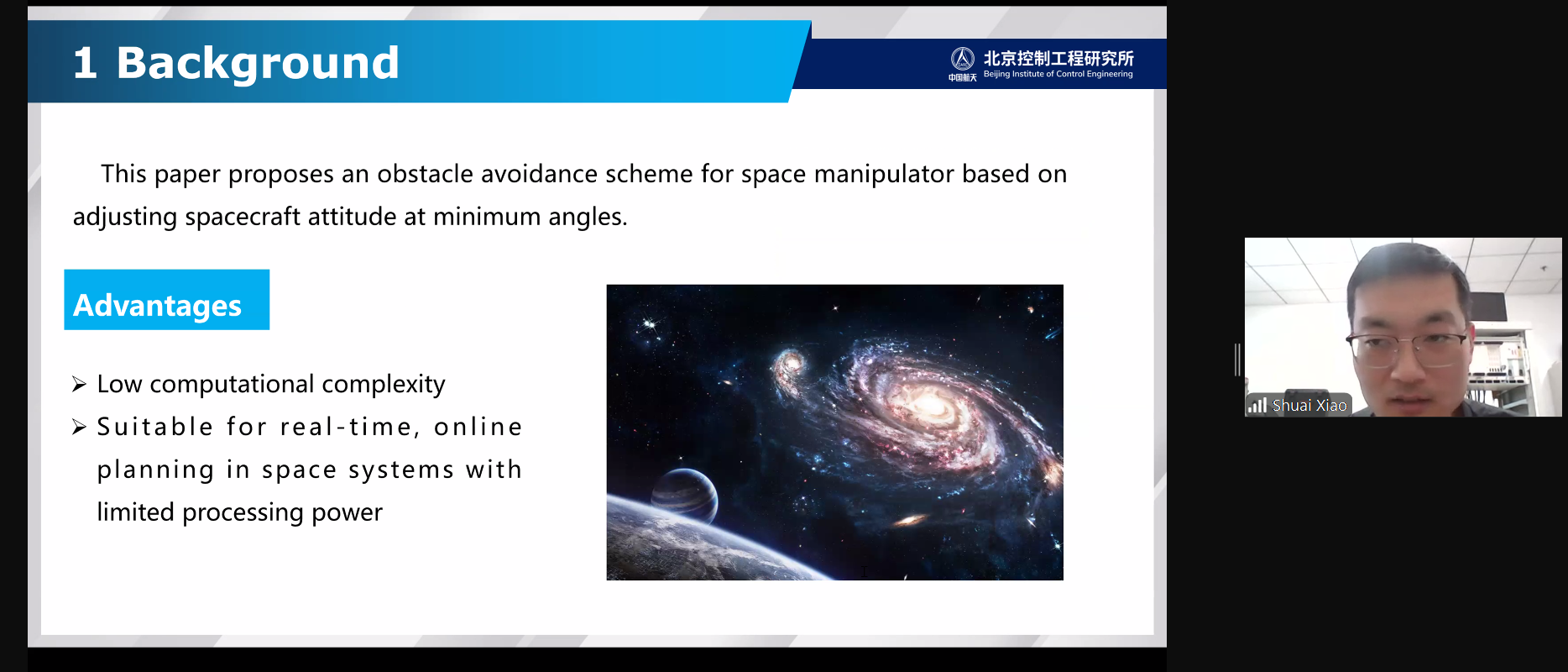 1 Background

中国航天 北京控制工程研究所 Beijing Institute of Control Engineering

This paper proposes an obstacle avoidance scheme for space manipulator based on adjusting spacecraft attitude at minimum angles.

Advantages

➢ Low computational complexity
➢ Suitable for real-time, online planning in space systems with limited processing power

Shuai Xiao